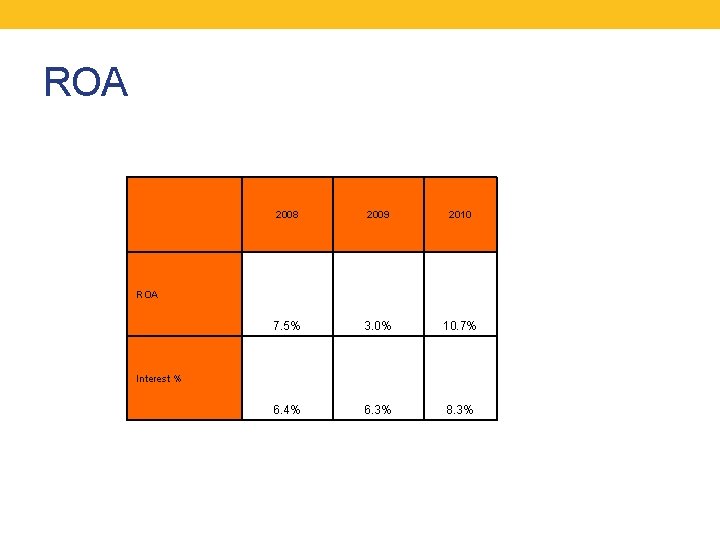 ROA

|  | 2008 | 2009 | 2010 |
|---|---|---|---|
| ROA | 7.5% | 3.0% | 10.7% |
| Interest % | 6.4% | 6.3% | 8.3% |